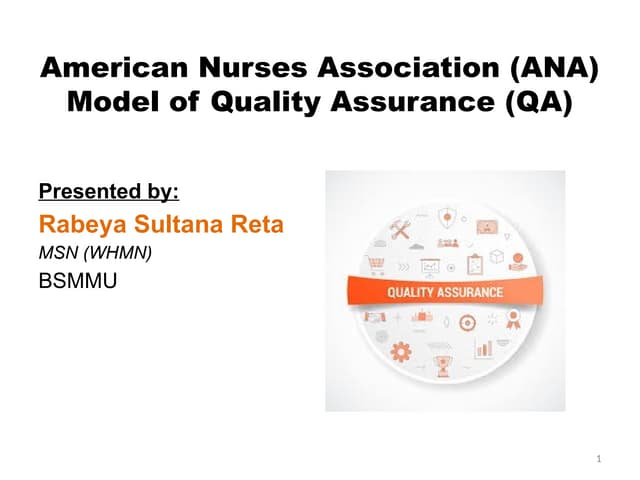 American Nurses Association (ANA) Model of Quality Assurance (QA)

Presented by:

Rabeya Sultana Reta

MSN (WHMN)

BSMMU

QUALITY ASSURANCE

1